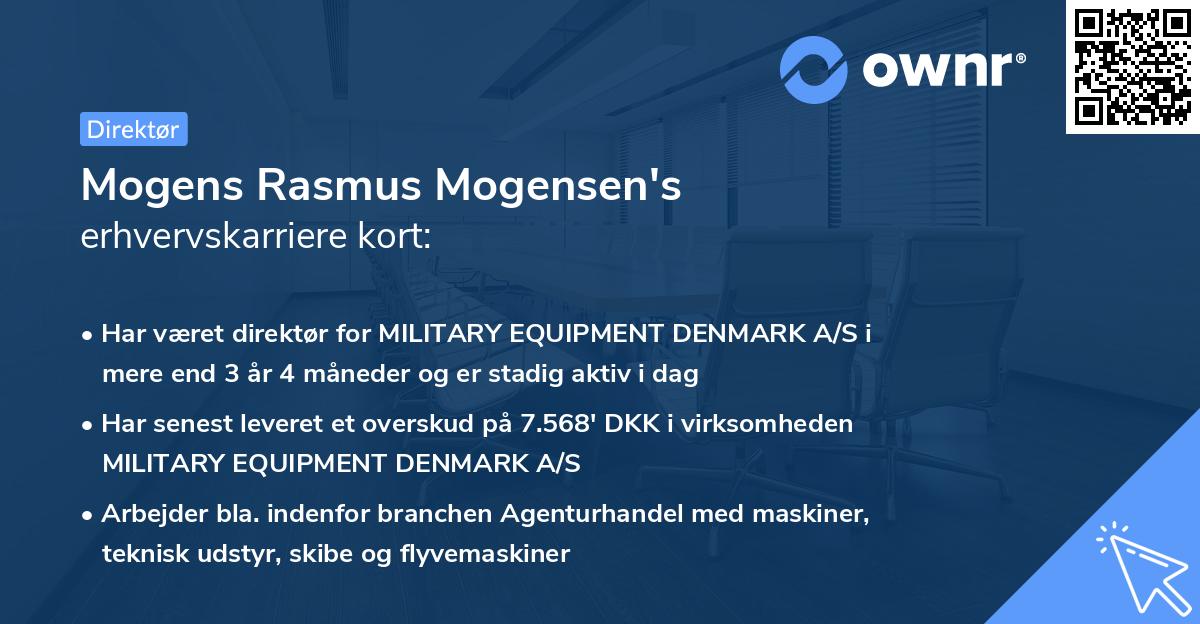 ownr®

Direktør

Mogens Rasmus Mogensen's
erhvervskarriere kort:

• Har været direktør for MILITARY EQUIPMENT DENMARK A/S i mere end 3 år 4 måneder og er stadig aktiv i dag

• Har senest leveret et overskud på 7.568' DKK i virksomheden MILITARY EQUIPMENT DENMARK A/S

• Arbejder bla. indenfor branchen Agenturhandel med maskiner, teknisk udstyr, skibe og flyvemaskiner